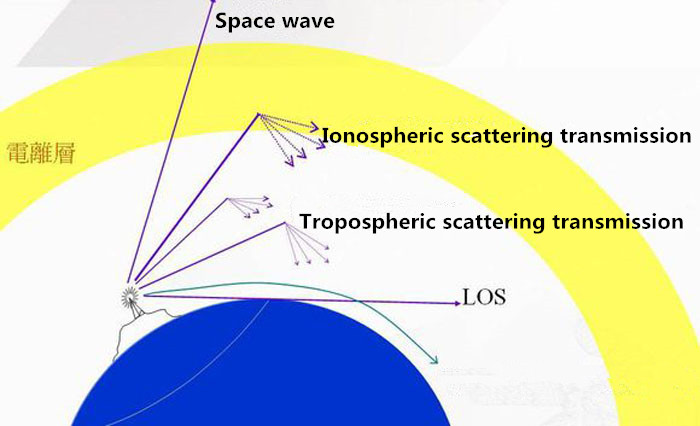 Space wave

電離層

Ionospheric scattering transmission

Tropospheric scattering transmission

LOS